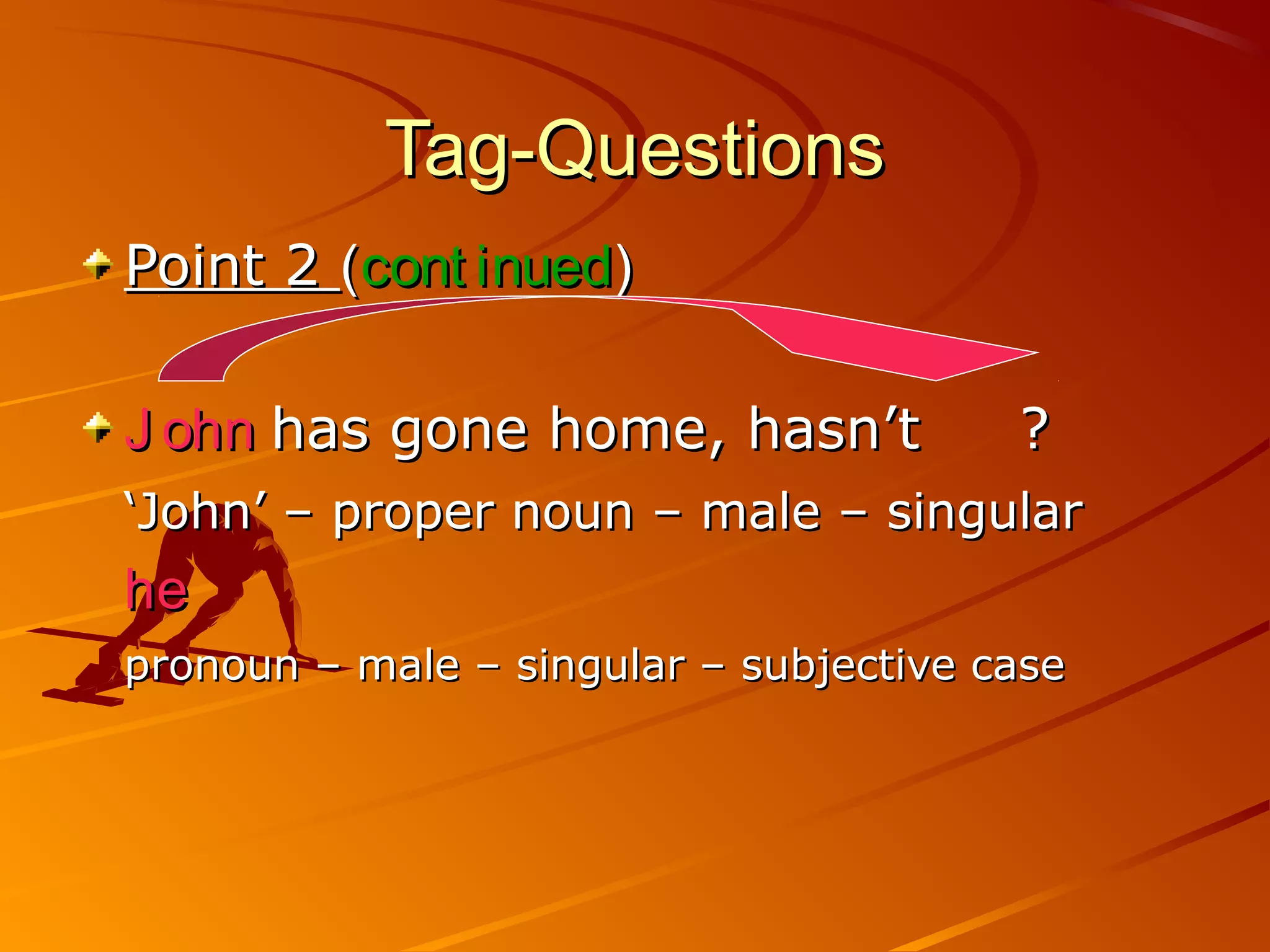 Tag-Questions

Point 2 (continued)

John has gone home, hasn't ?

'John' – proper noun – male – singular

he

pronoun – male – singular – subjective case